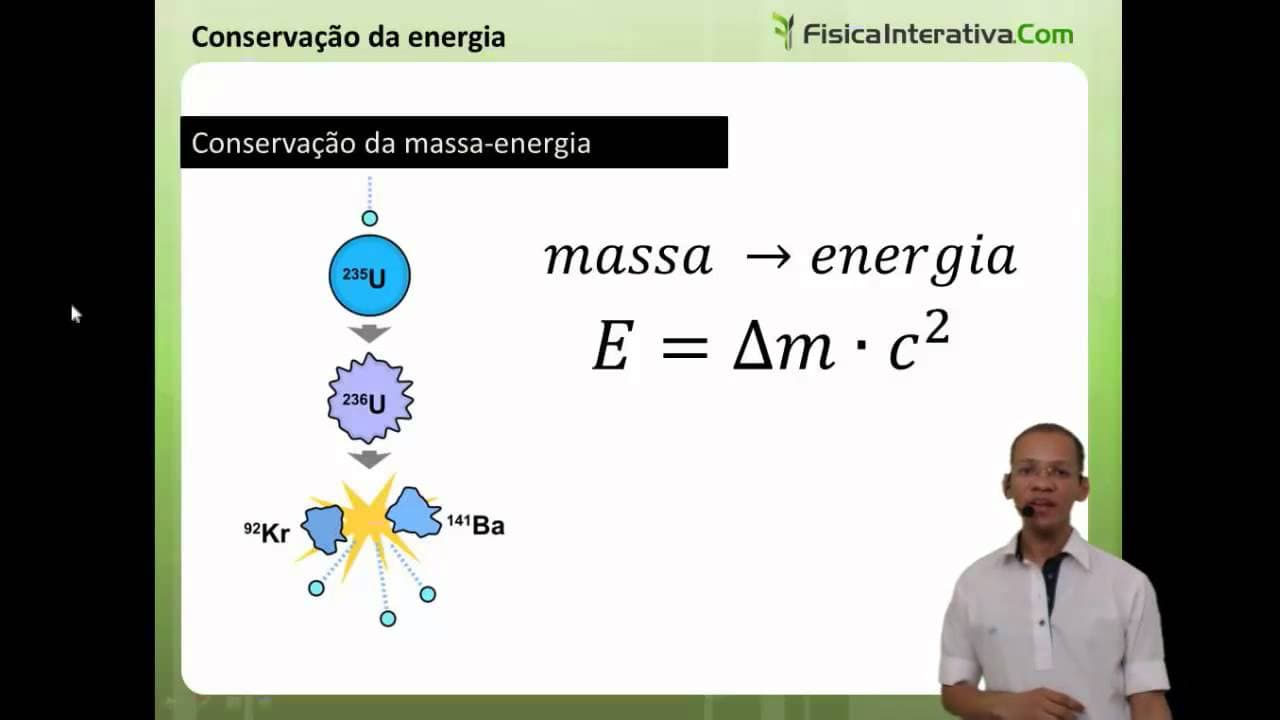 Conservação da energia

FisicaInterativa.Com

Conservação da massa-energia

$^{235}U$

$^{236}U$

$^{92}Kr$

$^{141}Ba$

$massa \rightarrow energia$

$E = \Delta m \cdot c^2$